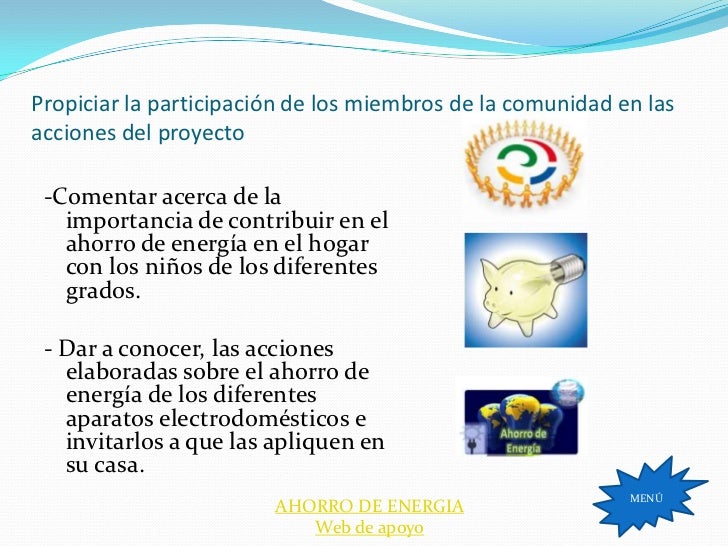 Propiciar la participación de los miembros de la comunidad en las acciones del proyecto

-Comentar acerca de la importancia de contribuir en el ahorro de energía en el hogar con los niños de los diferentes grados.

- Dar a conocer, las acciones elaboradas sobre el ahorro de energía de los diferentes aparatos electrodomésticos e invitarlos a que las apliquen en su casa.

Ahorro de Energía

AHORRO DE ENERGIA
Web de apoyo

MENÚ